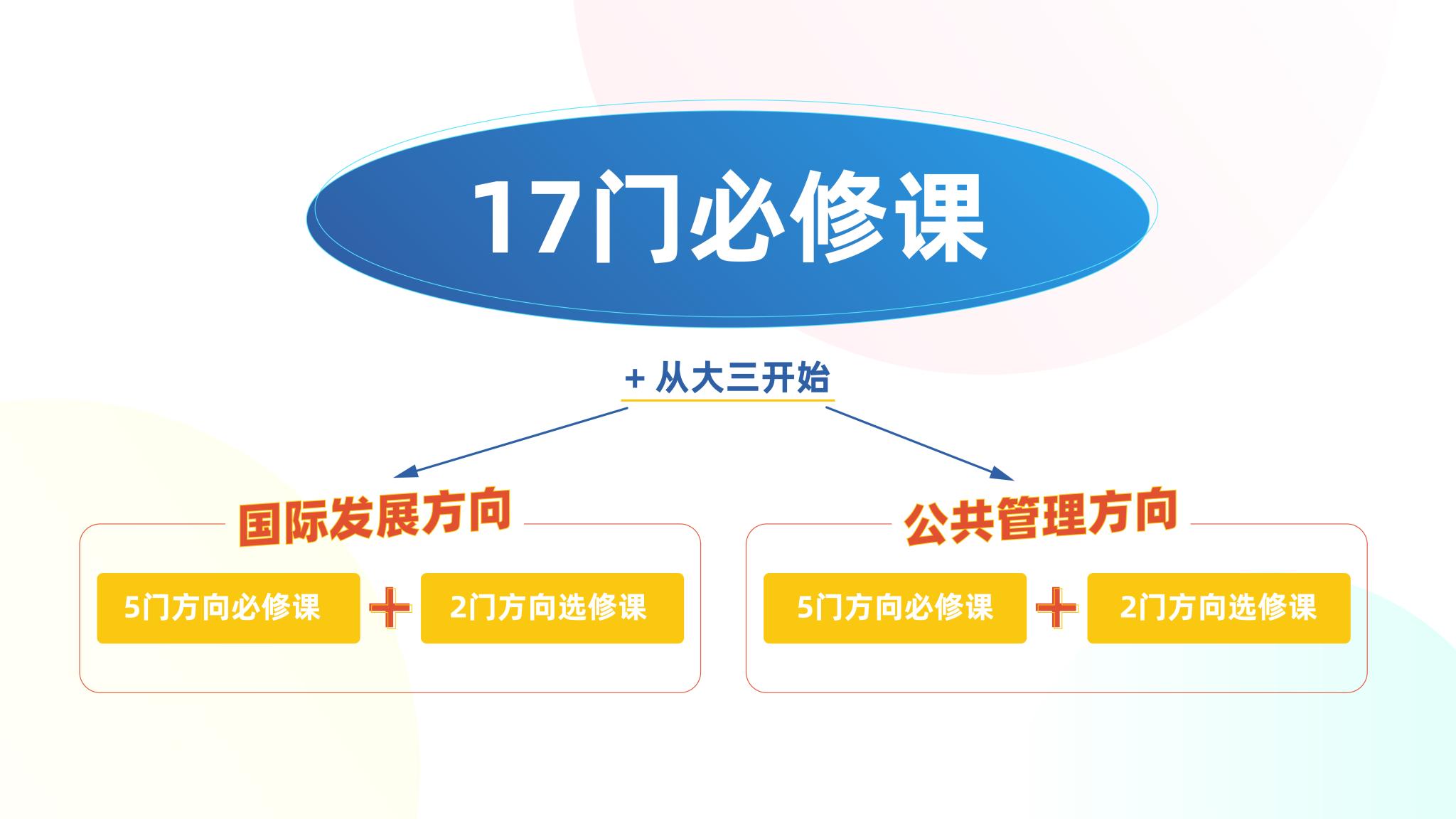 17门必修课

+ 从大三开始

国际发展方向

5门方向必修课 + 2门方向选修课

公共管理方向

5门方向必修课 + 2门方向选修课